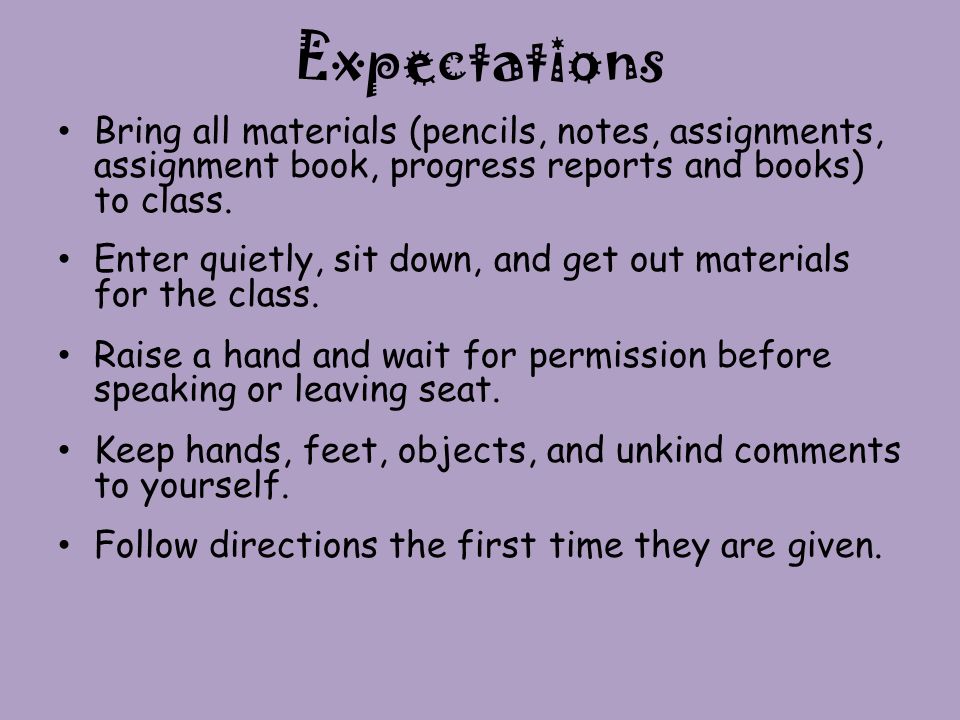 Expectations

• Bring all materials (pencils, notes, assignments, assignment book, progress reports and books) to class.

• Enter quietly, sit down, and get out materials for the class.

• Raise a hand and wait for permission before speaking or leaving seat.

• Keep hands, feet, objects, and unkind comments to yourself.

• Follow directions the first time they are given.